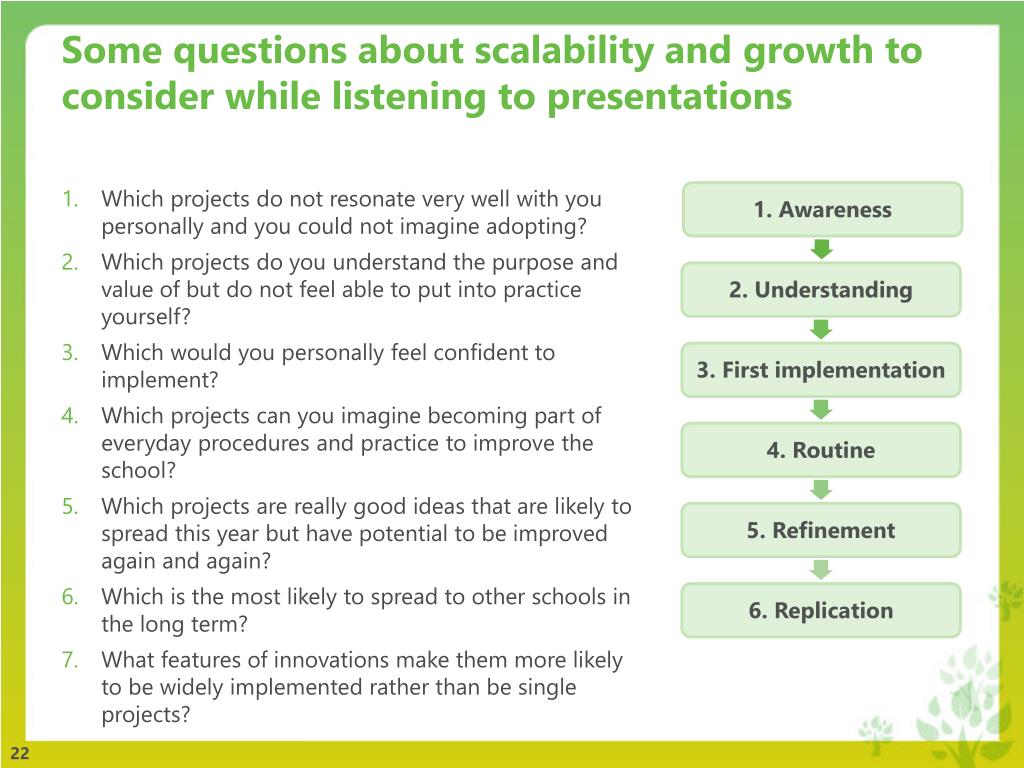 Some questions about scalability and growth to consider while listening to presentations

1. Which projects do not resonate very well with you personally and you could not imagine adopting?
2. Which projects do you understand the purpose and value of but do not feel able to put into practice yourself?
3. Which would you personally feel confident to implement?
4. Which projects can you imagine becoming part of everyday procedures and practice to improve the school?
5. Which projects are really good ideas that are likely to spread this year but have potential to be improved again and again?
6. Which is the most likely to spread to other schools in the long term?
7. What features of innovations make them more likely to be widely implemented rather than be single projects?

1. Awareness

2. Understanding

3. First implementation

4. Routine

5. Refinement

6. Replication

22